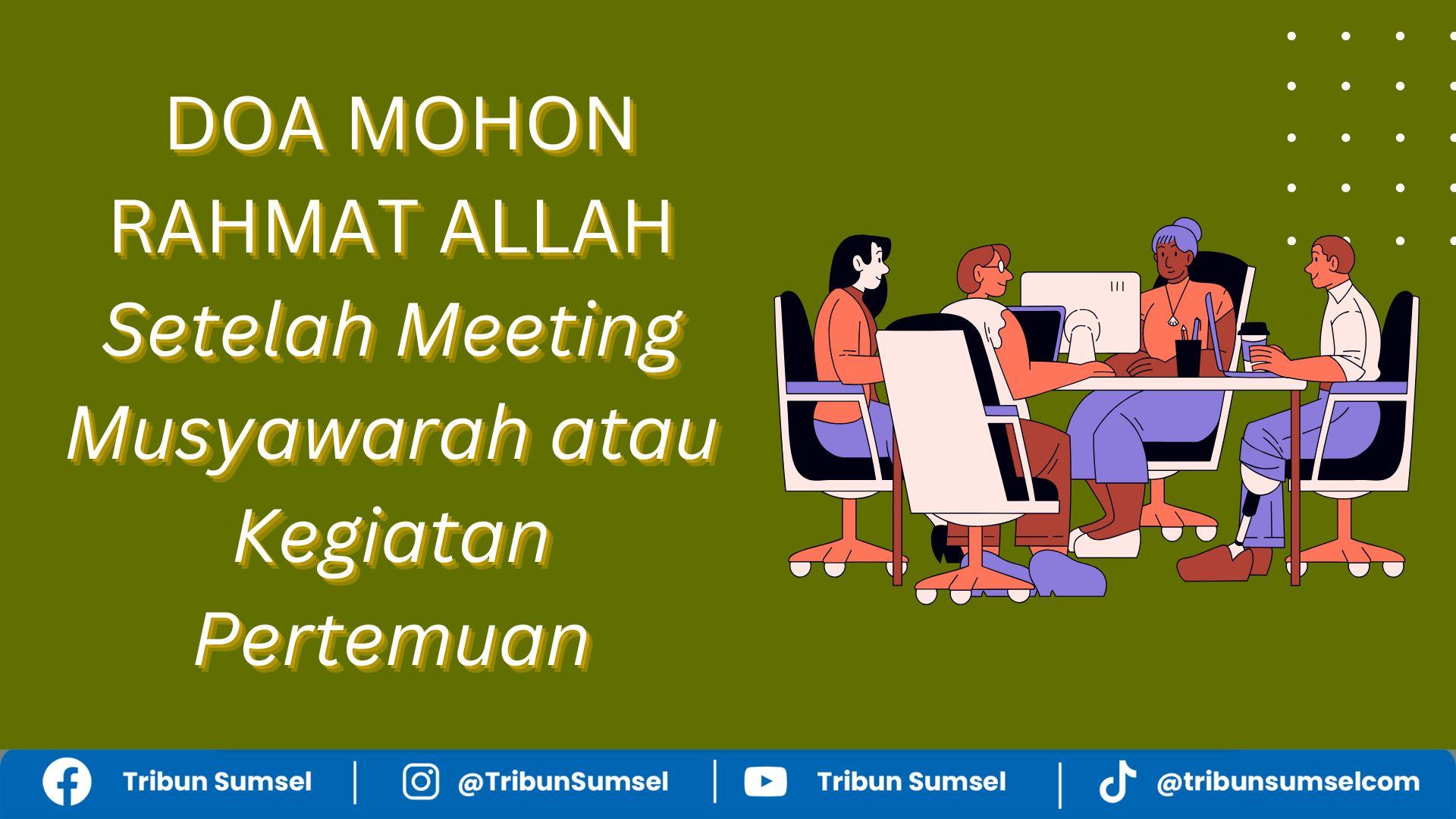 DOA MOHON RAHMAT ALLAH
Setelah Meeting Musyawarah atau Kegiatan Pertemuan

Tribun Sumsel | @TribunSumsel | Tribun Sumsel | @tribunsumselcom